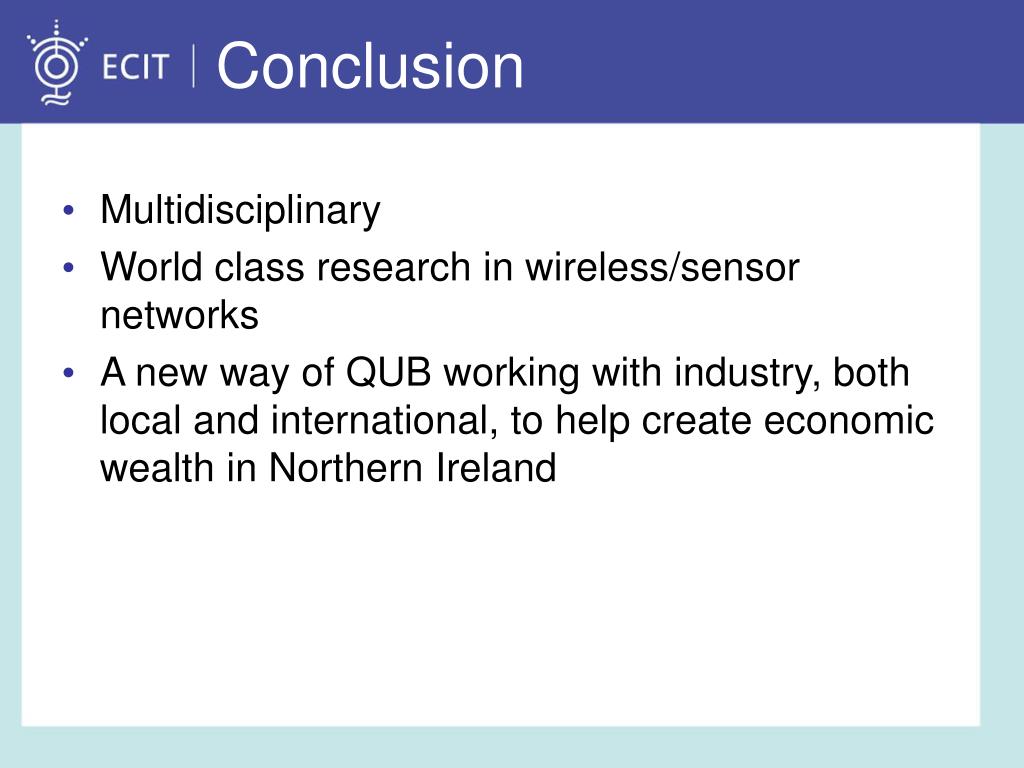 ECIT | Conclusion

• Multidisciplinary
• World class research in wireless/sensor networks
• A new way of QUB working with industry, both local and international, to help create economic wealth in Northern Ireland